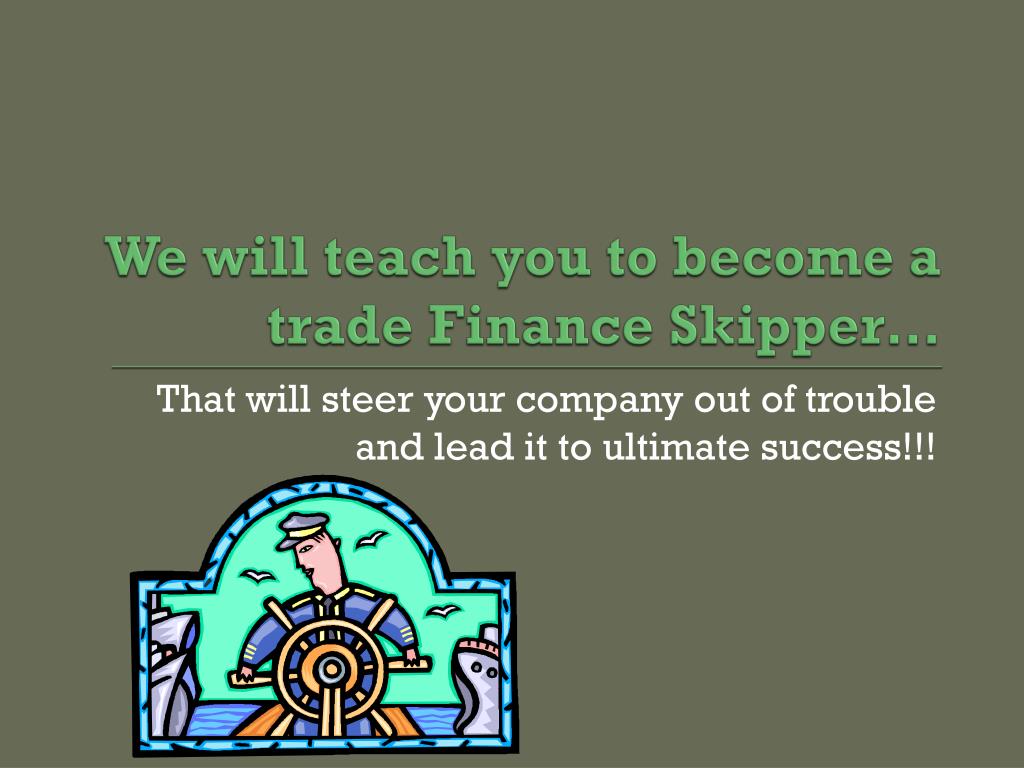 We will teach you to become a trade Finance Skipper…

That will steer your company out of trouble and lead it to ultimate success!!!